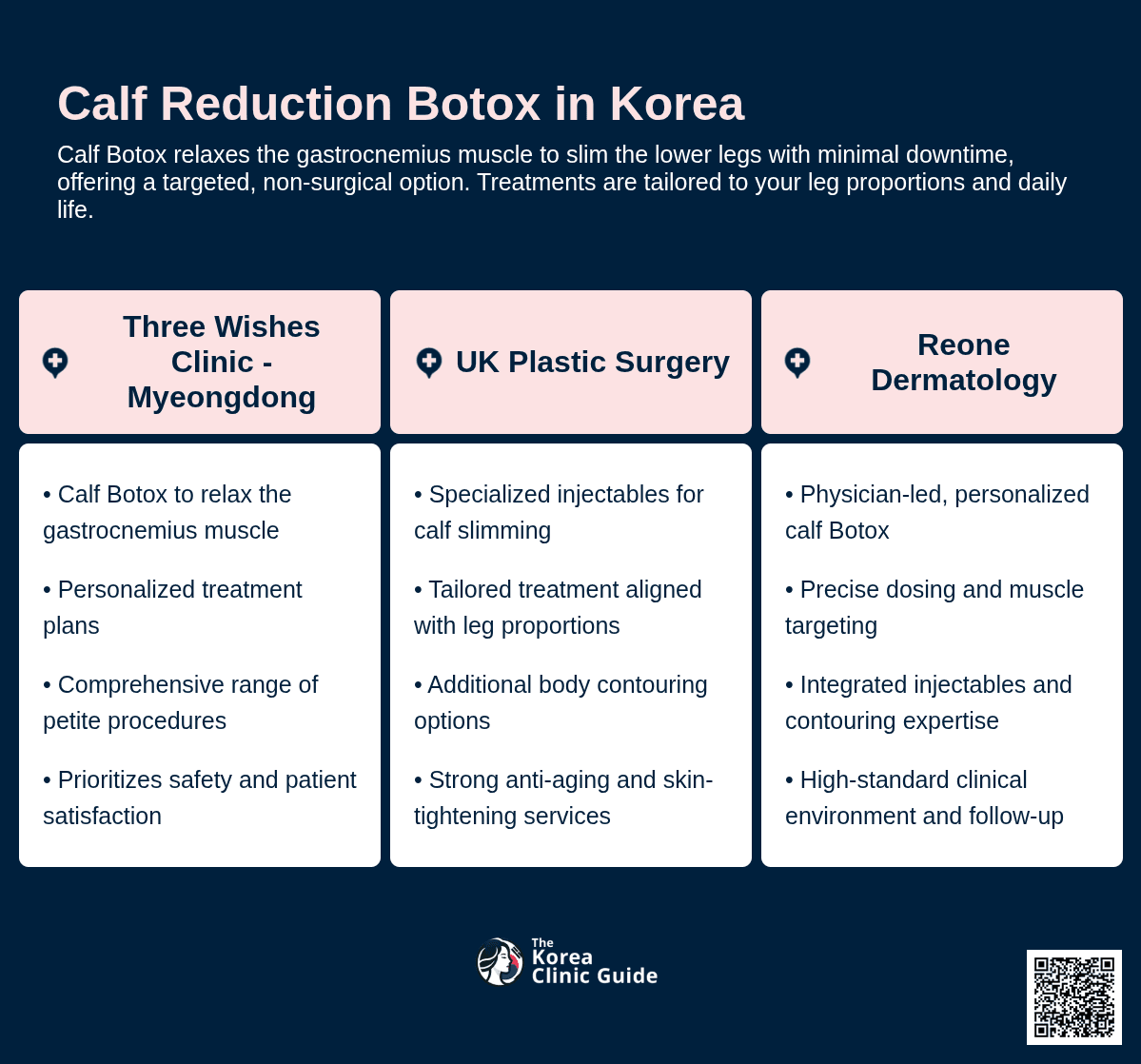 Calf Reduction Botox in Korea

Calf Botox relaxes the gastrocnemius muscle to slim the lower legs with minimal downtime, offering a targeted, non-surgical option. Treatments are tailored to your leg proportions and daily life.

Three Wishes Clinic - Myeongdong

• Calf Botox to relax the gastrocnemius muscle

• Personalized treatment plans

• Comprehensive range of petite procedures

• Prioritizes safety and patient satisfaction

UK Plastic Surgery

• Specialized injectables for calf slimming

• Tailored treatment aligned with leg proportions

• Additional body contouring options

• Strong anti-aging and skin-tightening services

Reone Dermatology

• Physician-led, personalized calf Botox

• Precise dosing and muscle targeting

• Integrated injectables and contouring expertise

• High-standard clinical environment and follow-up

The Korea Clinic Guide